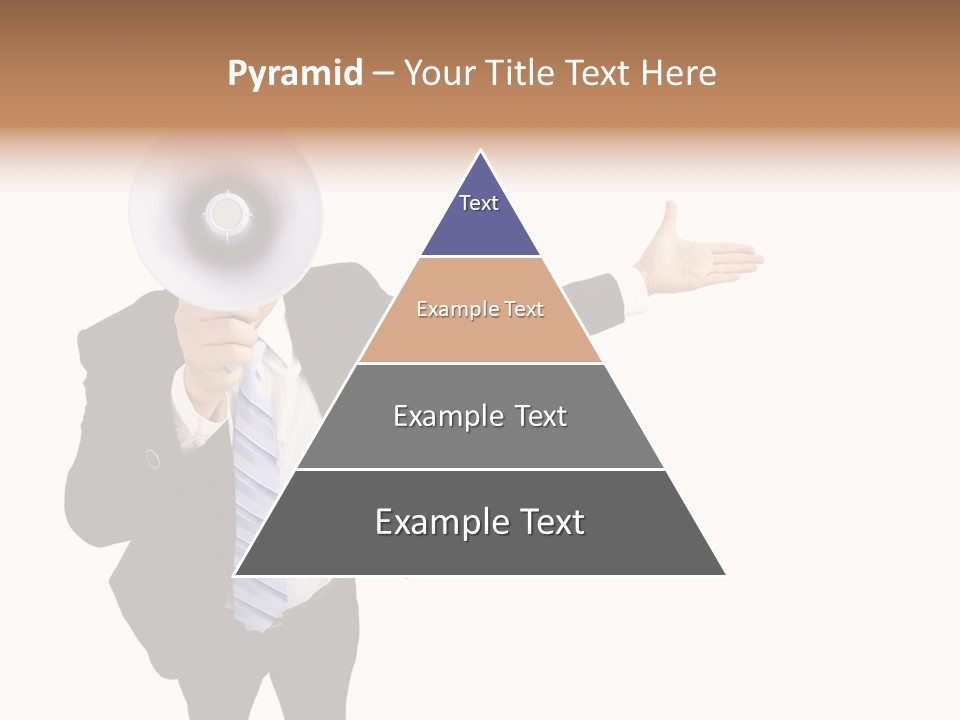 Pyramid – Your Title Text Here

Text

Example Text

Example Text

Example Text